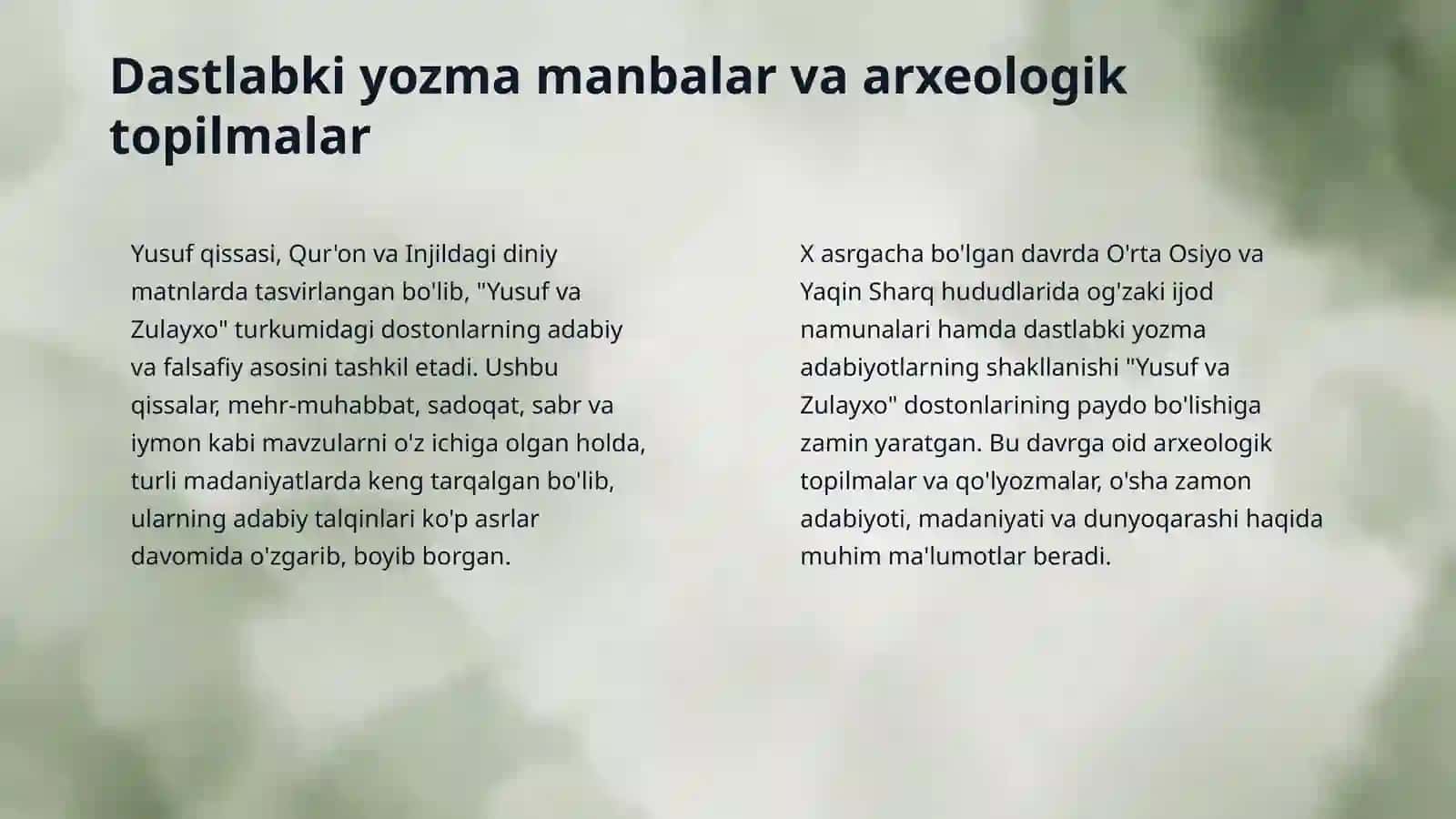 Dastlabki yozma manbalar va arxeologik topilmalar

Yusuf qissasi, Qur'on va Injildagi diniy matnlarda tasvirlangan bo'lib, "Yusuf va Zulayxo" turkumidagi dostonlarning adabiy va falsafiy asosini tashkil etadi. Ushbu qissalar, mehr-muhabbat, sadoqat, sabr va iymon kabi mavzularni o'z ichiga olgan holda, turli madaniyatlarda keng tarqalgan bo'lib, ularning adabiy talqinlari ko'p asrlar davomida o'zgarib, boyib borgan.

X asrgacha bo'lgan davrda O'rta Osiyo va Yaqin Sharq hududlarida og'zaki ijod namunalari hamda dastlabki yozma adabiyotlarning shakllanishi "Yusuf va Zulayxo" dostonlarining paydo bo'lishiga zamin yaratgan. Bu davrga oid arxeologik topilmalar va qo'lyozmalar, o'sha zamon adabiyoti, madaniyati va dunyoqarashi haqida muhim ma'lumotlar beradi.